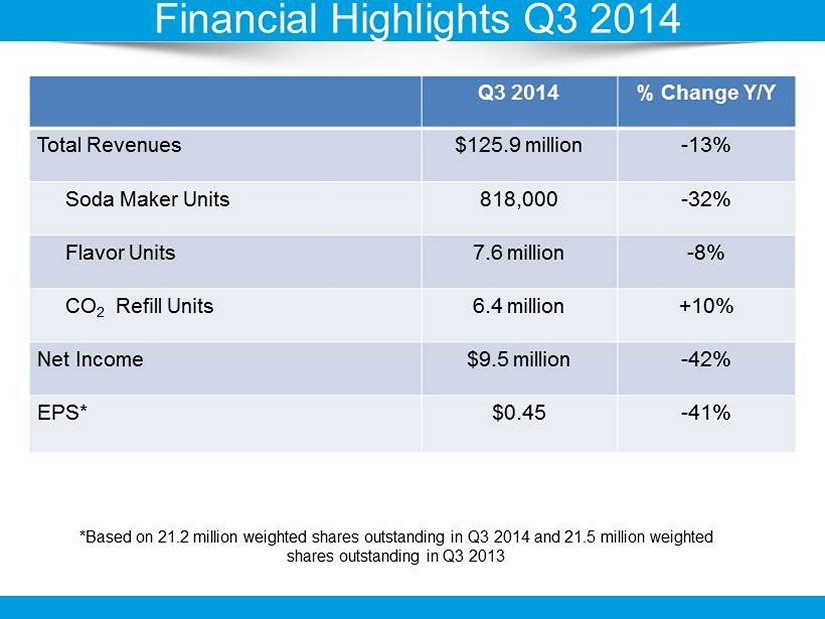 Financial Highlights Q3 2014

| | Q3 2014 | % Change Y/Y |
|---|---|---|
| Total Revenues | \$125.9 million | -13% |
| Soda Maker Units | 818,000 | -32% |
| Flavor Units | 7.6 million | -8% |
| $CO_2$ Refill Units | 6.4 million | +10% |
| Net Income | \$9.5 million | -42% |
| EPS* | \$0.45 | -41% |

*Based on 21.2 million weighted shares outstanding in Q3 2014 and 21.5 million weighted shares outstanding in Q3 2013